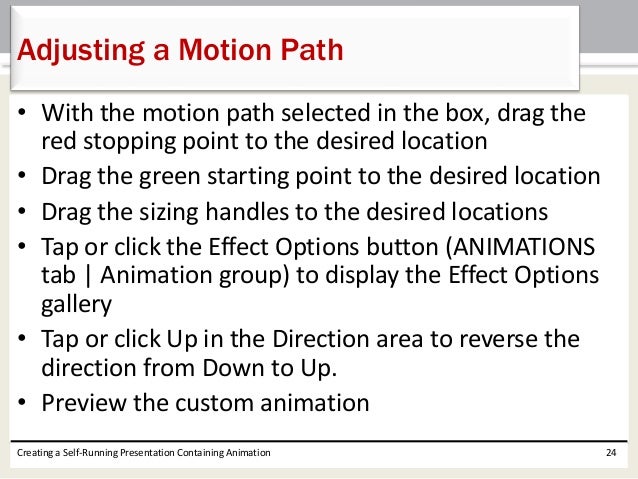 Adjusting a Motion Path

• With the motion path selected in the box, drag the red stopping point to the desired location
• Drag the green starting point to the desired location
• Drag the sizing handles to the desired locations
• Tap or click the Effect Options button (ANIMATIONS tab | Animation group) to display the Effect Options gallery
• Tap or click Up in the Direction area to reverse the direction from Down to Up.
• Preview the custom animation

Creating a Self-Running Presentation Containing Animation
24